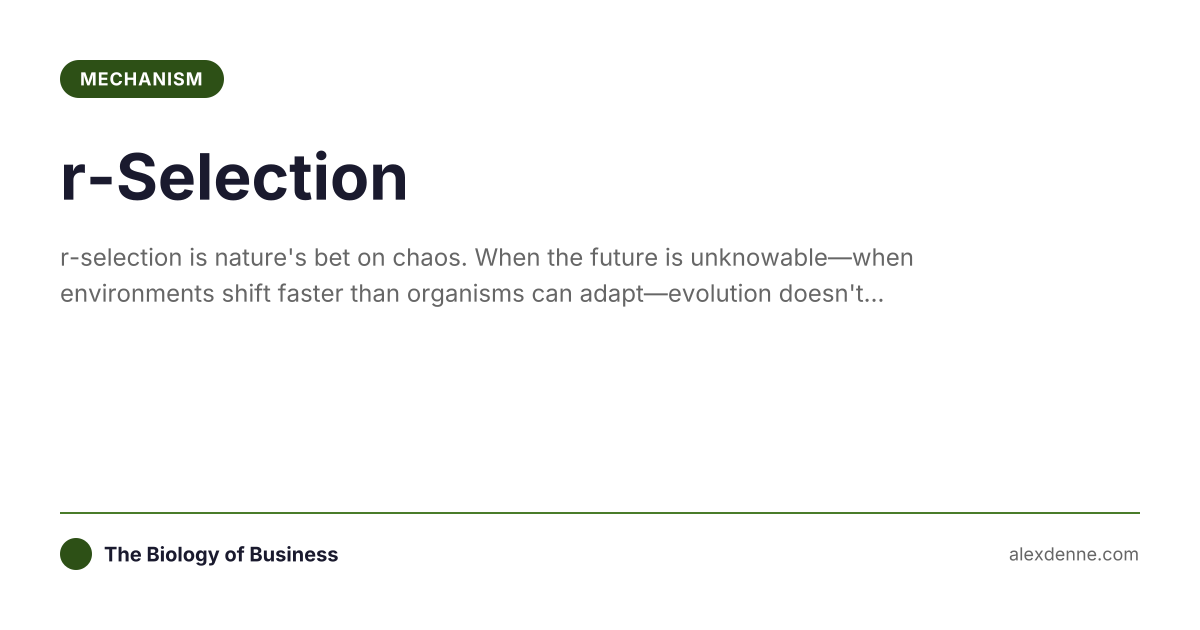 MECHANISM

r-Selection

r-selection is nature's bet on chaos. When the future is unknowable—when environments shift faster than organisms can adapt—evolution doesn't...

The Biology of Business

alexdenne.com